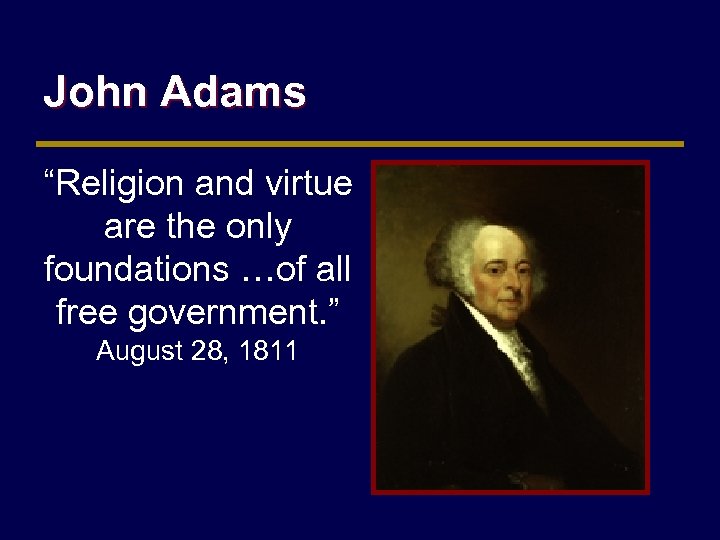 John Adams

“Religion and virtue are the only foundations …of all free government.”
August 28, 1811